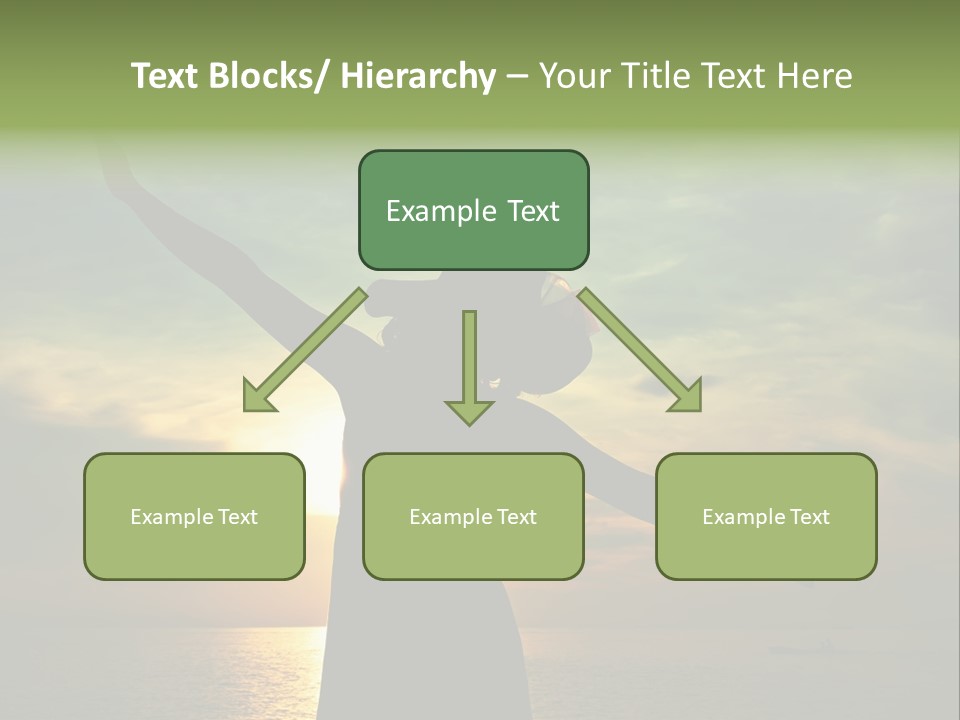 Text Blocks/ Hierarchy – Your Title Text Here

Example Text

Example Text

Example Text

Example Text